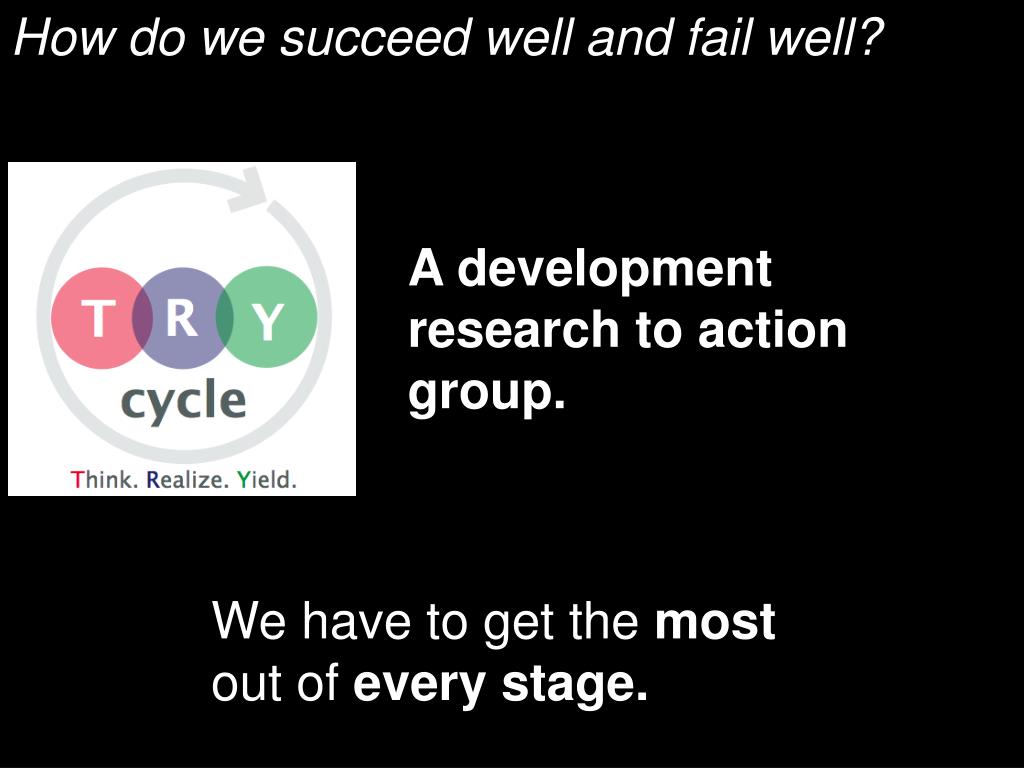 How do we succeed well and fail well?

T R Y
cycle
Think. Realize. Yield.

A development research to action group.

We have to get the most out of every stage.